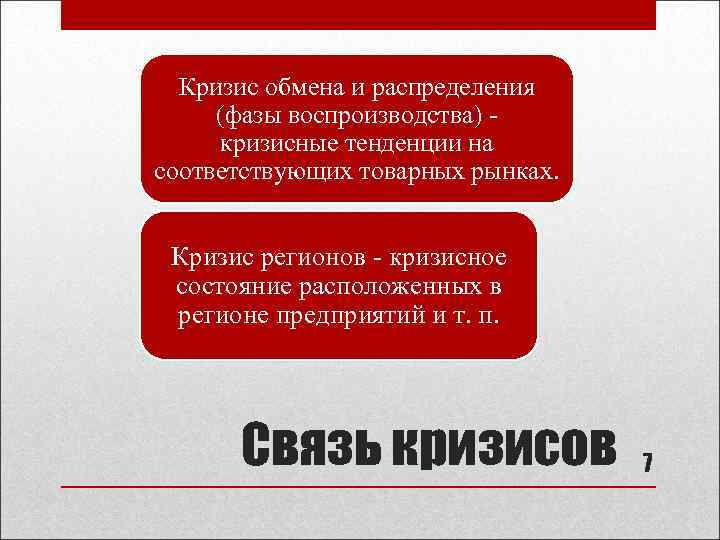 Кризис обмена и распределения (фазы воспроизводства) - кризисные тенденции на соответствующих товарных рынках.

Кризис регионов - кризисное состояние расположенных в регионе предприятий и т. п.

Связь кризисов

7